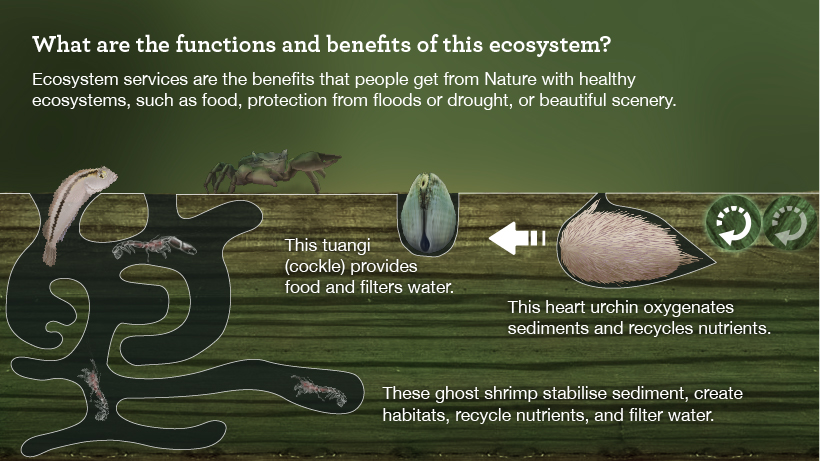 What are the functions and benefits of this ecosystem?

Ecosystem services are the benefits that people get from Nature with healthy ecosystems, such as food, protection from floods or drought, or beautiful scenery.

This tuangi (cockle) provides food and filters water.

This heart urchin oxygenates sediments and recycles nutrients.

These ghost shrimp stabilise sediment, create habitats, recycle nutrients, and filter water.